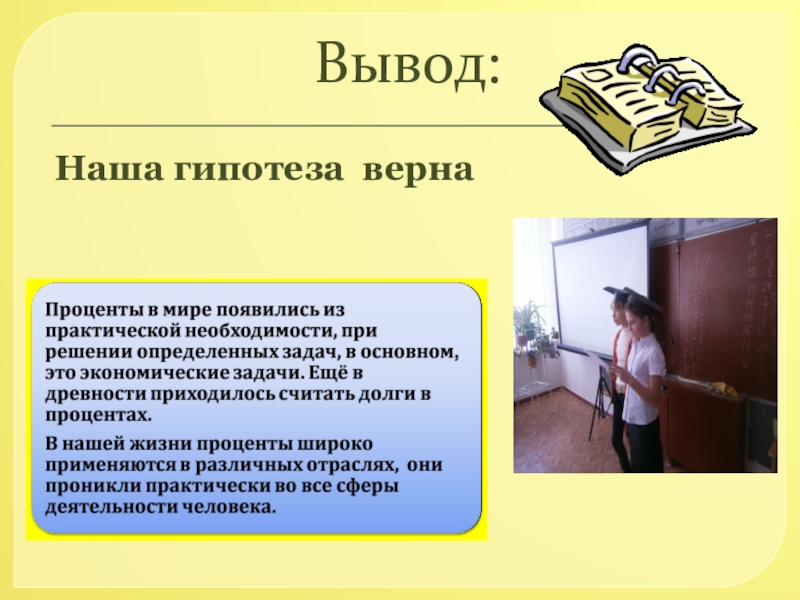 Вывод:

Наша гипотеза верна

Проценты в мире появились из практической необходимости, при решении определенных задач, в основном, это экономические задачи. Ещё в древности приходилось считать долги в процентах.

В нашей жизни проценты широко применяются в различных отраслях, они проникли практически во все сферы деятельности человека.